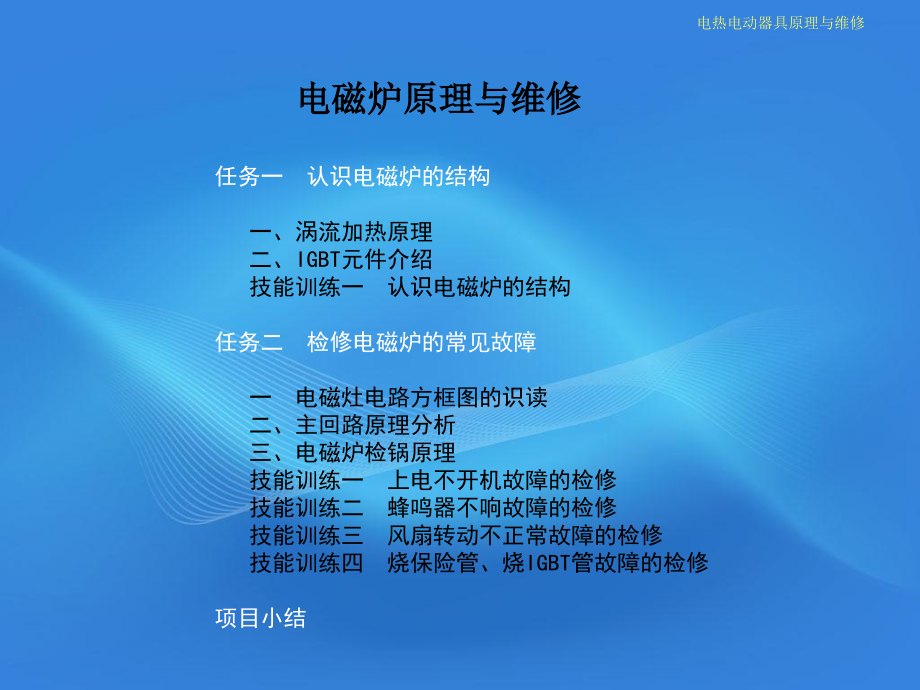 电热电动器具原理与维修

电磁炉原理与维修

任务一　认识电磁炉的结构

一、涡流加热原理
二、IGBT元件介绍
技能训练一　认识电磁炉的结构

任务二　检修电磁炉的常见故障

一　电磁灶电路方框图的识读
二、主回路原理分析
三、电磁炉检锅原理
技能训练一　上电不开机故障的检修
技能训练二　蜂鸣器不响故障的检修
技能训练三　风扇转动不正常故障的检修
技能训练四　烧保险管、烧IGBT管故障的检修

项目小结